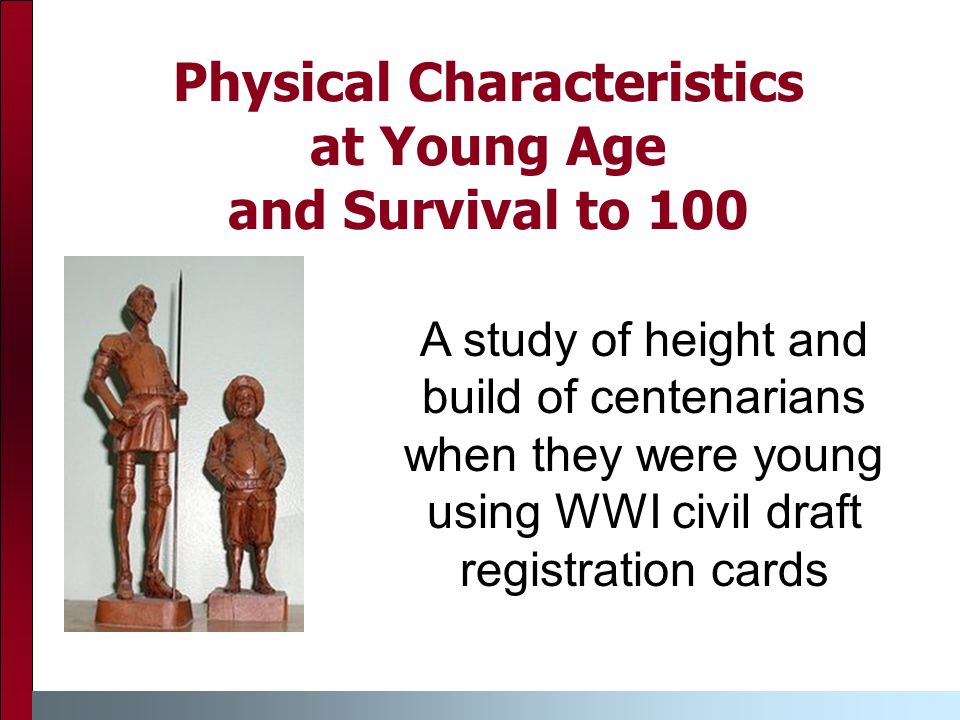 Physical Characteristics at Young Age and Survival to 100

A study of height and build of centenarians when they were young using WWI civil draft registration cards